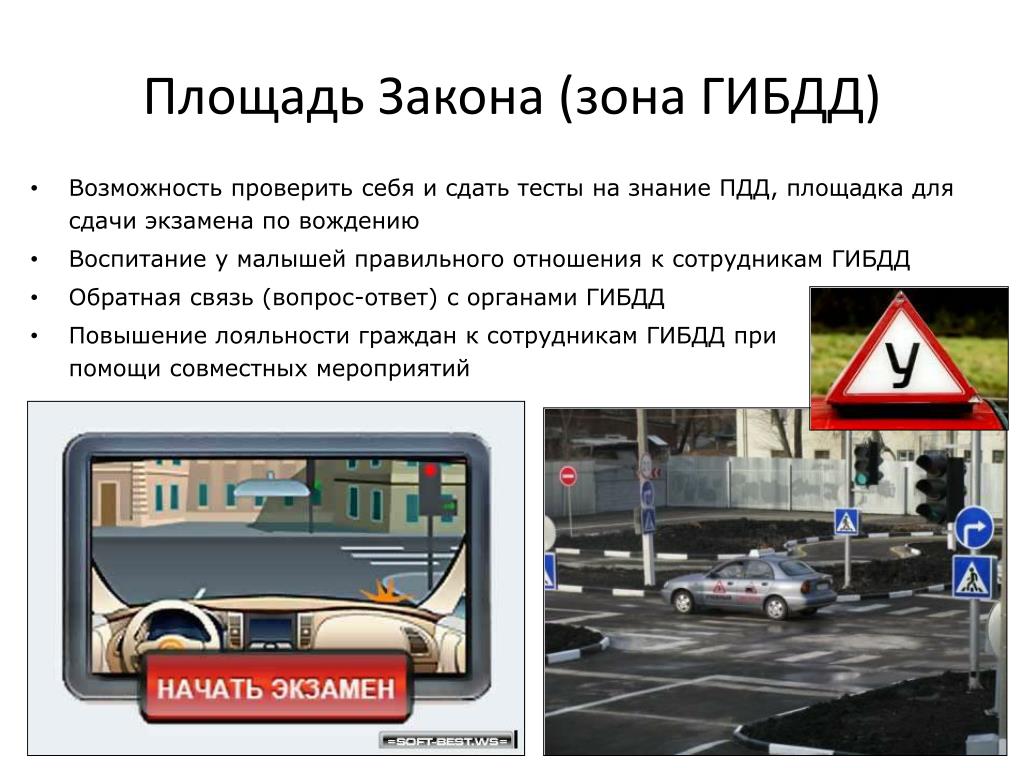 Площадь Закона (зона ГИБДД)

• Возможность проверить себя и сдать тесты на знание ПДД, площадка для сдачи экзамена по вождению
• Воспитание у малышей правильного отношения к сотрудникам ГИБДД
• Обратная связь (вопрос-ответ) с органами ГИБДД
• Повышение лояльности граждан к сотрудникам ГИБДД при помощи совместных мероприятий

У

НАЧАТЬ ЭКЗАМЕН

=SOFT-BEST.WS=